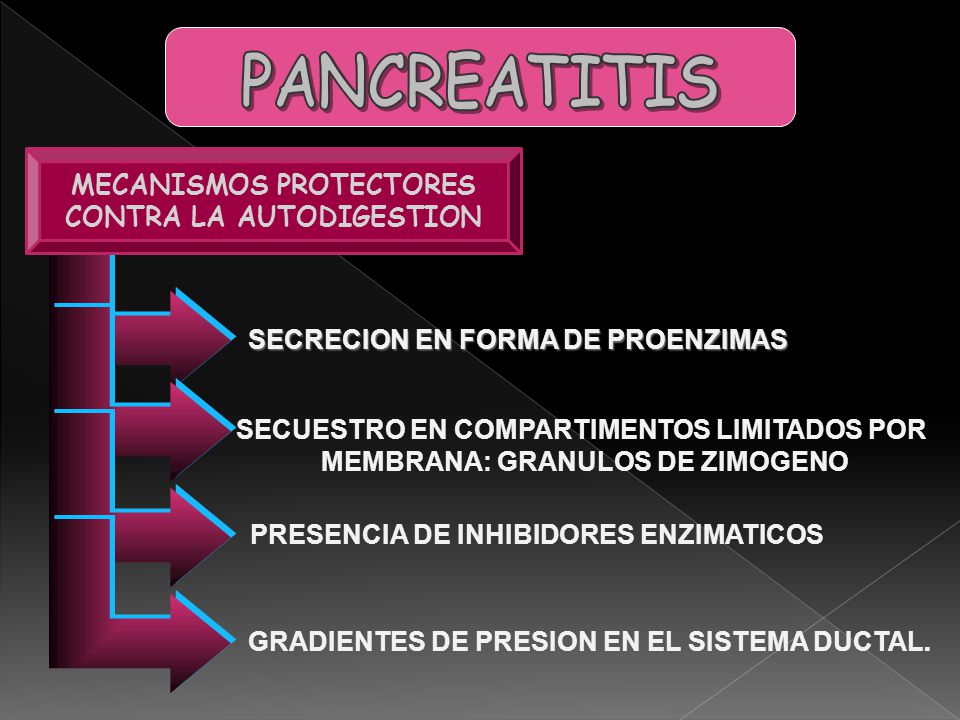 PANCREATITIS

MECANISMOS PROTECTORES CONTRA LA AUTODIGESTION

SECRECION EN FORMA DE PROENZIMAS

SECUESTRO EN COMPARTIMENTOS LIMITADOS POR MEMBRANA: GRANULOS DE ZIMOGENO

PRESENCIA DE INHIBIDORES ENZIMATICOS

GRADIENTES DE PRESION EN EL SISTEMA DUCTAL.